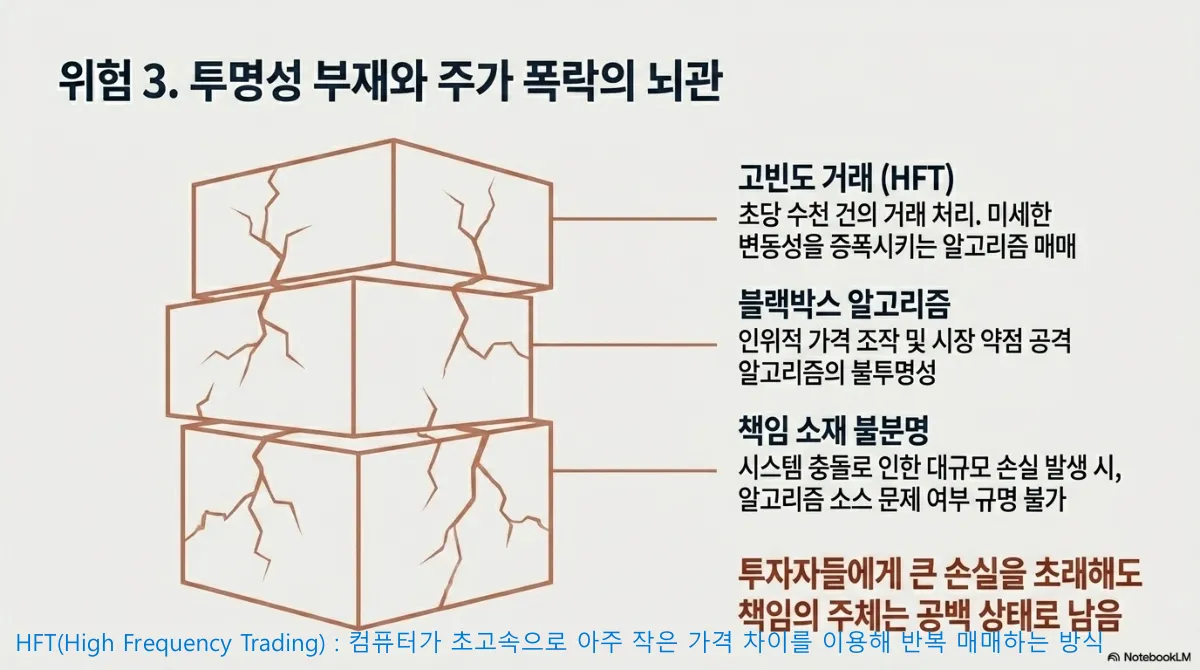 위험 3. 투명성 부재와 주가 폭락의 뇌관

고빈도 거래 (HFT)
초당 수천 건의 거래 처리. 미세한 변동성을 증폭시키는 알고리즘 매매

블랙박스 알고리즘
인위적 가격 조작 및 시장 약점 공격 알고리즘의 불투명성

책임 소재 불분명
시스템 충돌로 인한 대규모 손실 발생 시, 알고리즘 소스 문제 여부 규명 불가

투자자들에게 큰 손실을 초래해도 책임의 주체는 공백 상태로 남음

HFT(High Frequency Trading) : 컴퓨터가 초고속으로 아주 작은 가격 차이를 이용해 반복 매매하는 방식

NotebookLM